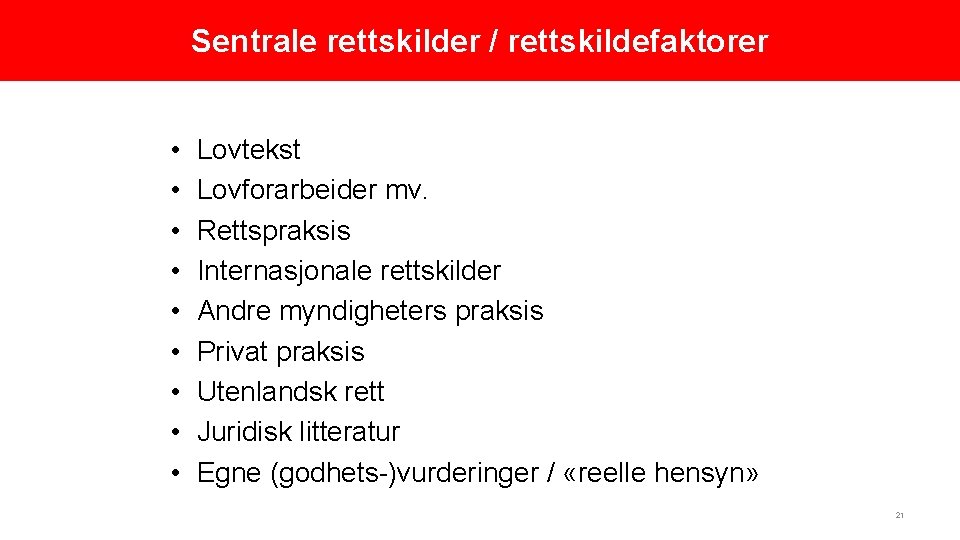 Sentrale rettskilder / rettskildefaktorer

• Lovtekst
• Lovforarbeider mv.
• Rettspraksis
• Internasjonale rettskilder
• Andre myndigheters praksis
• Privat praksis
• Utenlandsk rett
• Juridisk litteratur
• Egne (godhets-)vurderinger / «reelle hensyn»

21